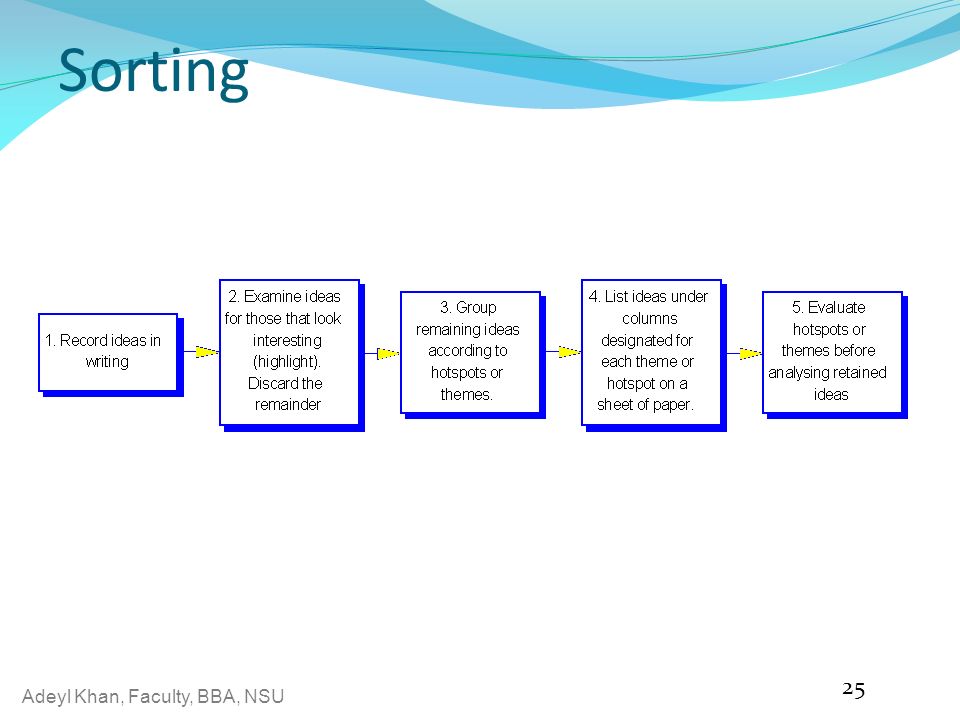 Sorting

1. Record ideas in writing

2. Examine ideas for those that look interesting (highlight). Discard the remainder

3. Group remaining ideas according to hotspots or themes.

4. List ideas under columns designated for each theme or hotspot on a sheet of paper.

5. Evaluate hotspots or themes before analysing retained ideas

Adeyl Khan, Faculty, BBA, NSU

25